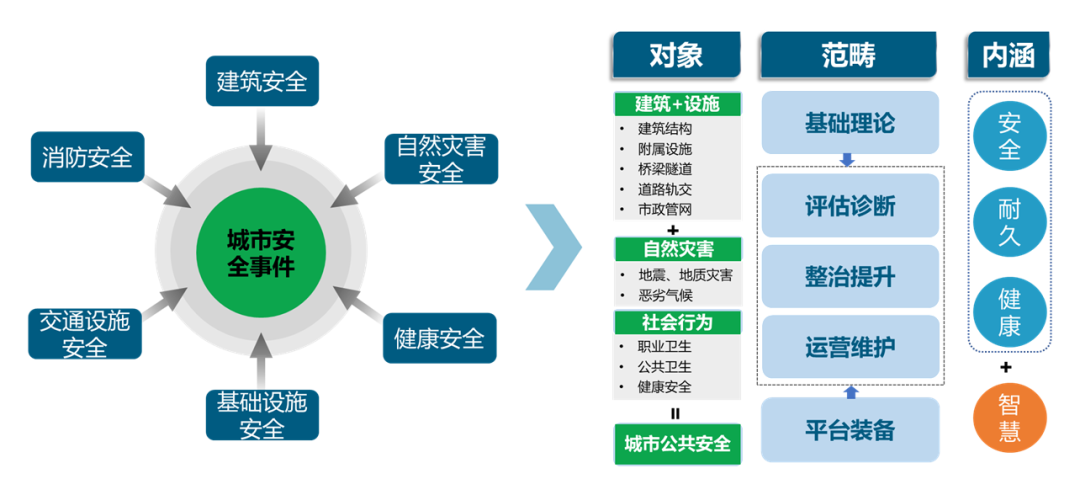 建筑安全

消防安全

自然灾害安全

城市安全事件

交通设施安全

健康安全

基础设施安全

对象

建筑+设施
• 建筑结构
• 附属设施
• 桥梁隧道
• 道路轨交
• 市政管网

+

自然灾害
• 地震、地质灾害
• 恶劣气候

社会行为
• 职业卫生
• 公共卫生
• 健康安全

=

城市公共安全

范畴

基础理论

评估诊断

整治提升

运营维护

平台装备

内涵

安全

耐久

健康

+

智慧